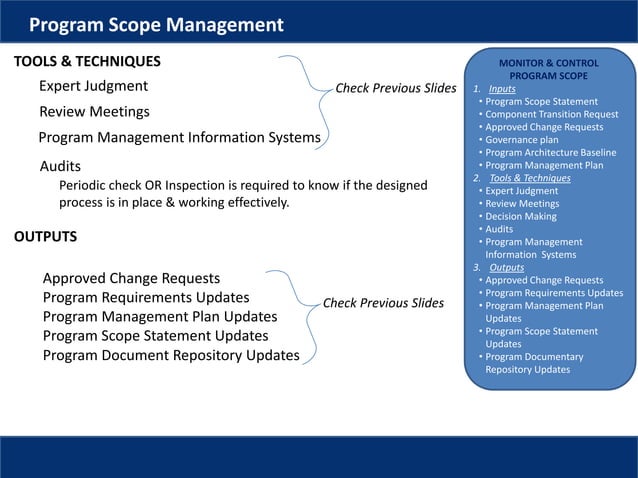 Program Scope Management

TOOLS & TECHNIQUES

Expert Judgment

Review Meetings

Program Management Information Systems

Check Previous Slides

Audits

Periodic check OR Inspection is required to know if the designed process is in place & working effectively.

OUTPUTS

Approved Change Requests
Program Requirements Updates
Program Management Plan Updates
Program Scope Statement Updates
Program Document Repository Updates

Check Previous Slides

MONITOR & CONTROL PROGRAM SCOPE

1. Inputs
• Program Scope Statement
• Component Transition Request
• Approved Change Requests
• Governance plan
• Program Architecture Baseline
• Program Management Plan
2. Tools & Techniques
• Expert Judgment
• Review Meetings
• Decision Making
• Audits
• Program Management Information Systems
3. Outputs
• Approved Change Requests
• Program Requirements Updates
• Program Management Plan Updates
• Program Scope Statement Updates
• Program Documentary Repository Updates